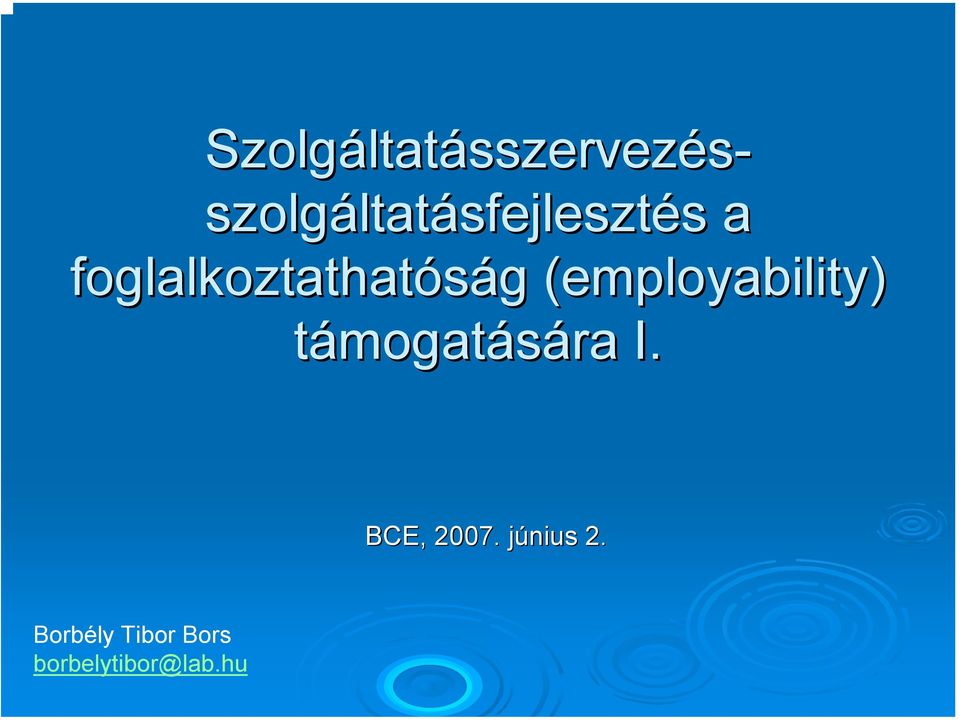 Szolgáltatásszervezés-szolgáltatásfejlesztés a foglalkoztathatóság (employability) támogatására I.

BCE, 2007. június 2.

Borbély Tibor Bors
borbelytibor@lab.hu